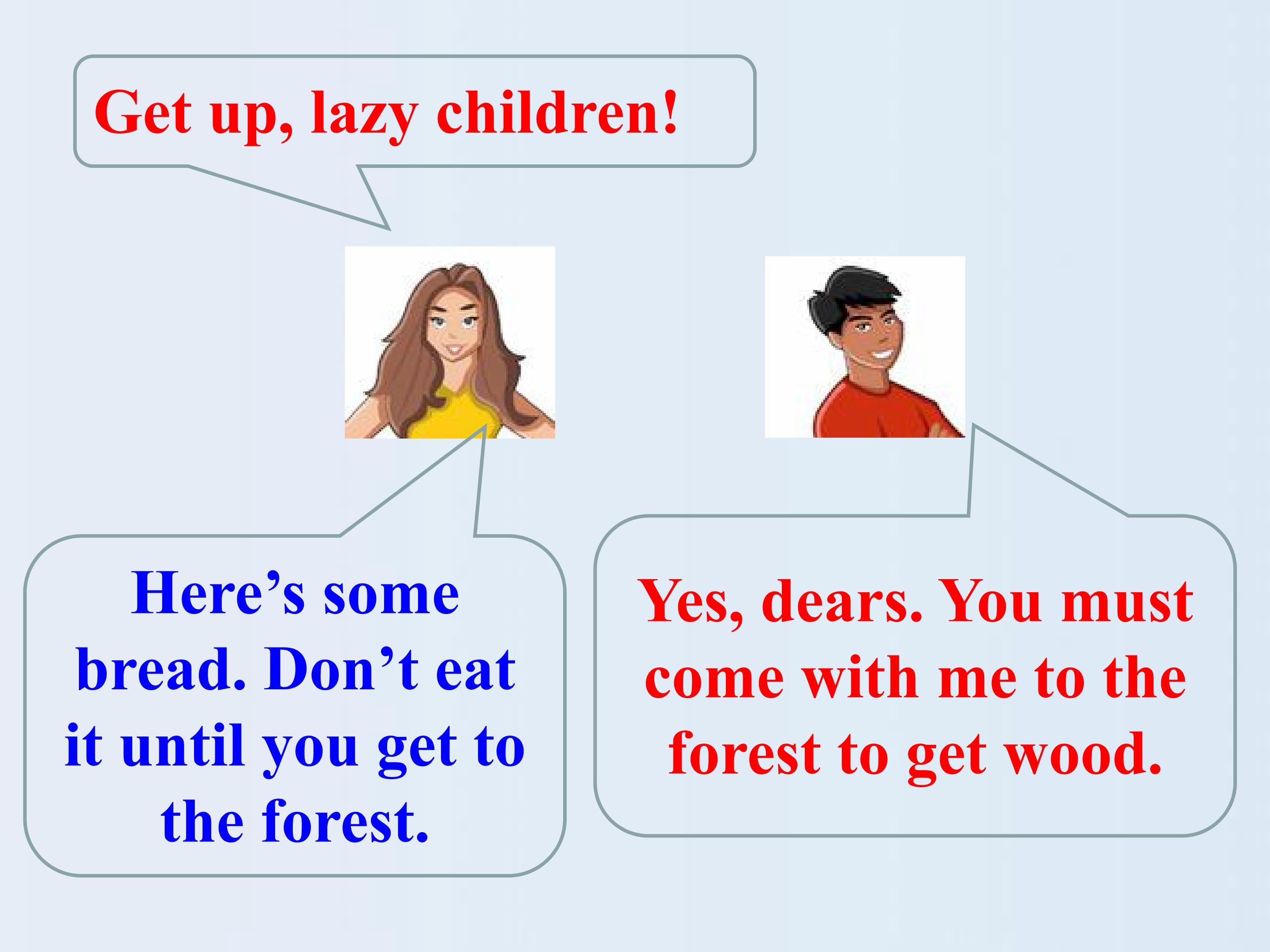 Get up, lazy children!

Here's some bread. Don't eat it until you get to the forest.

Yes, dears. You must come with me to the forest to get wood.